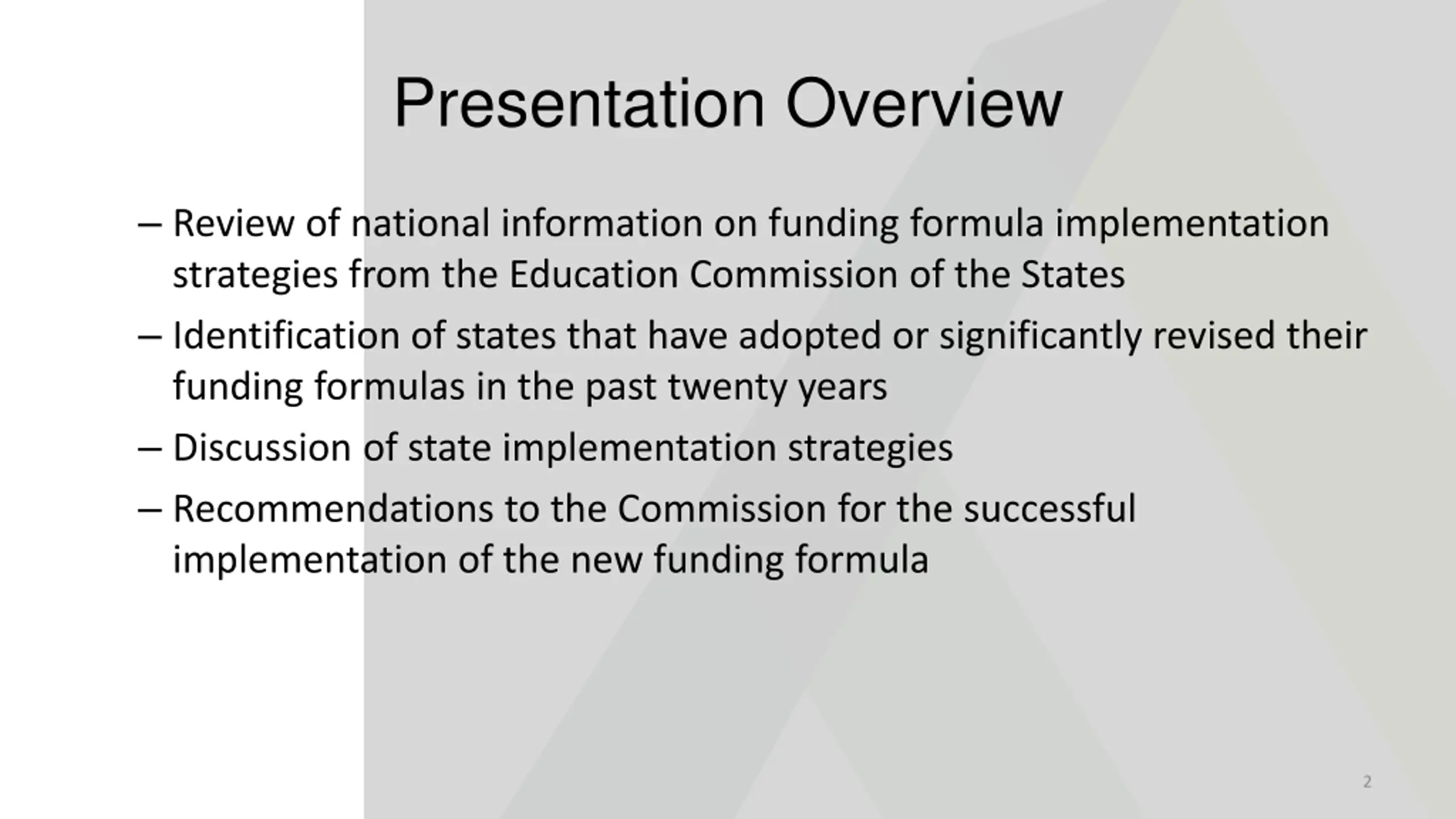 Presentation Overview

– Review of national information on funding formula implementation strategies from the Education Commission of the States

– Identification of states that have adopted or significantly revised their funding formulas in the past twenty years

– Discussion of state implementation strategies

– Recommendations to the Commission for the successful implementation of the new funding formula

2